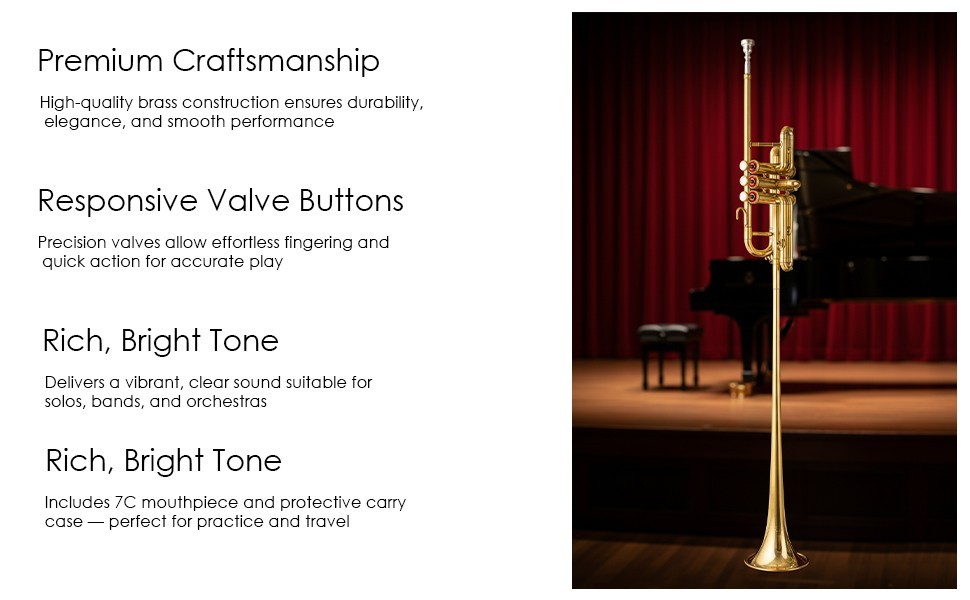 Premium Craftsmanship

High-quality brass construction ensures durability, elegance, and smooth performance

Responsive Valve Buttons

Precision valves allow effortless fingering and quick action for accurate play

Rich, Bright Tone

Delivers a vibrant, clear sound suitable for solos, bands, and orchestras

Rich, Bright Tone

Includes 7C mouthpiece and protective carry case — perfect for practice and travel